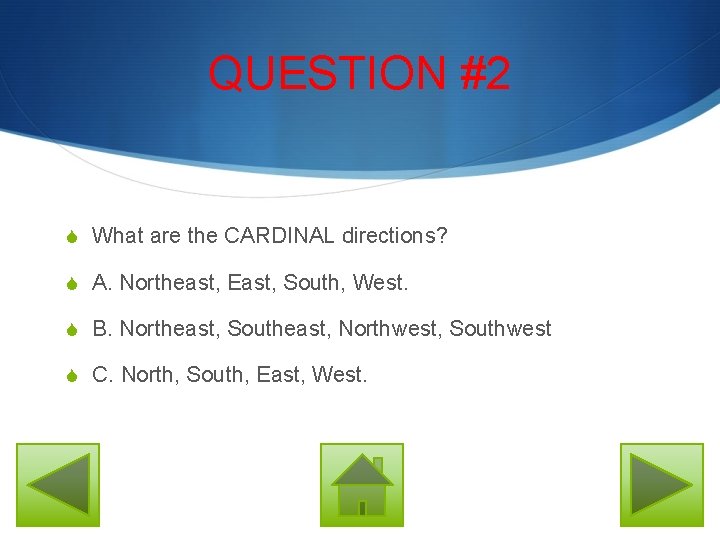 QUESTION #2

What are the CARDINAL directions?

A. Northeast, East, South, West.

B. Northeast, Southeast, Northwest, Southwest

C. North, South, East, West.